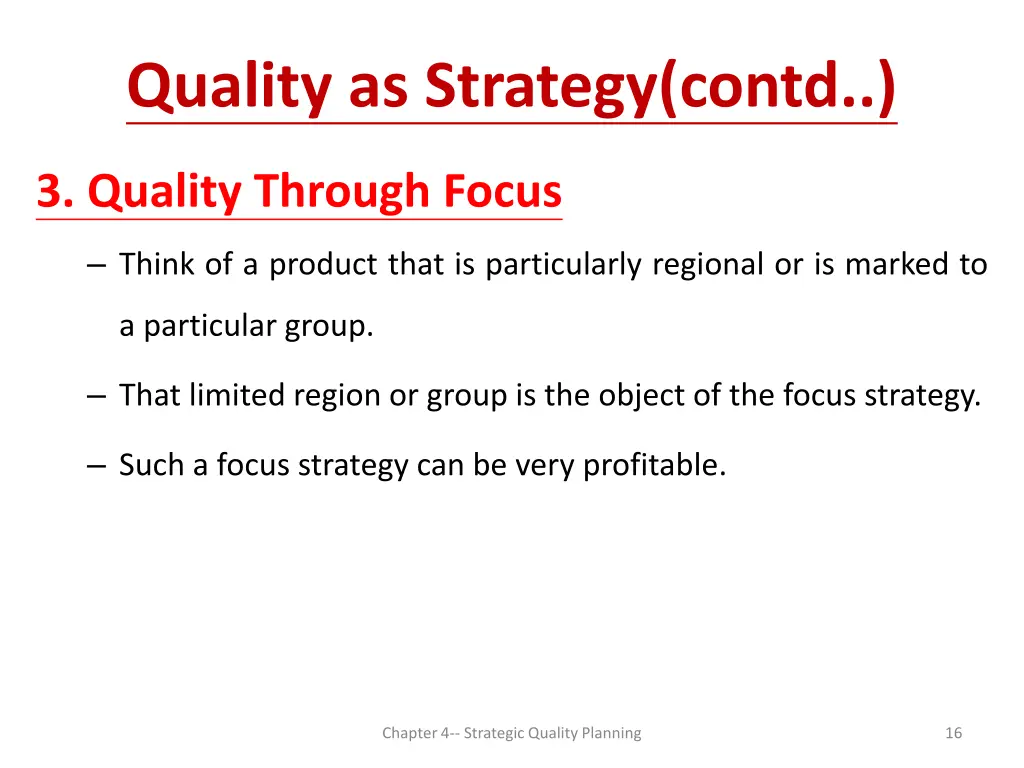 Quality as Strategy(contd..)

3. Quality Through Focus

– Think of a product that is particularly regional or is marked to a particular group.

– That limited region or group is the object of the focus strategy.

– Such a focus strategy can be very profitable.

Chapter 4-- Strategic Quality Planning

16